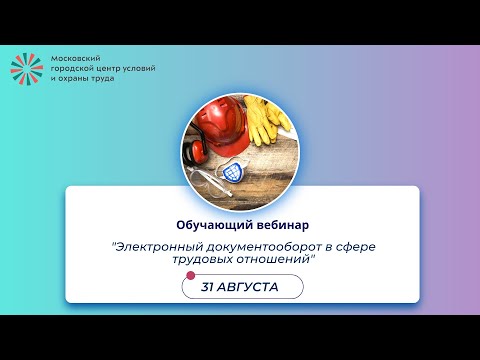 Московский городской центр условий и охраны труда

Обучающий вебинар

"Электронный документооборот в сфере трудовых отношений"

31 АВГУСТА